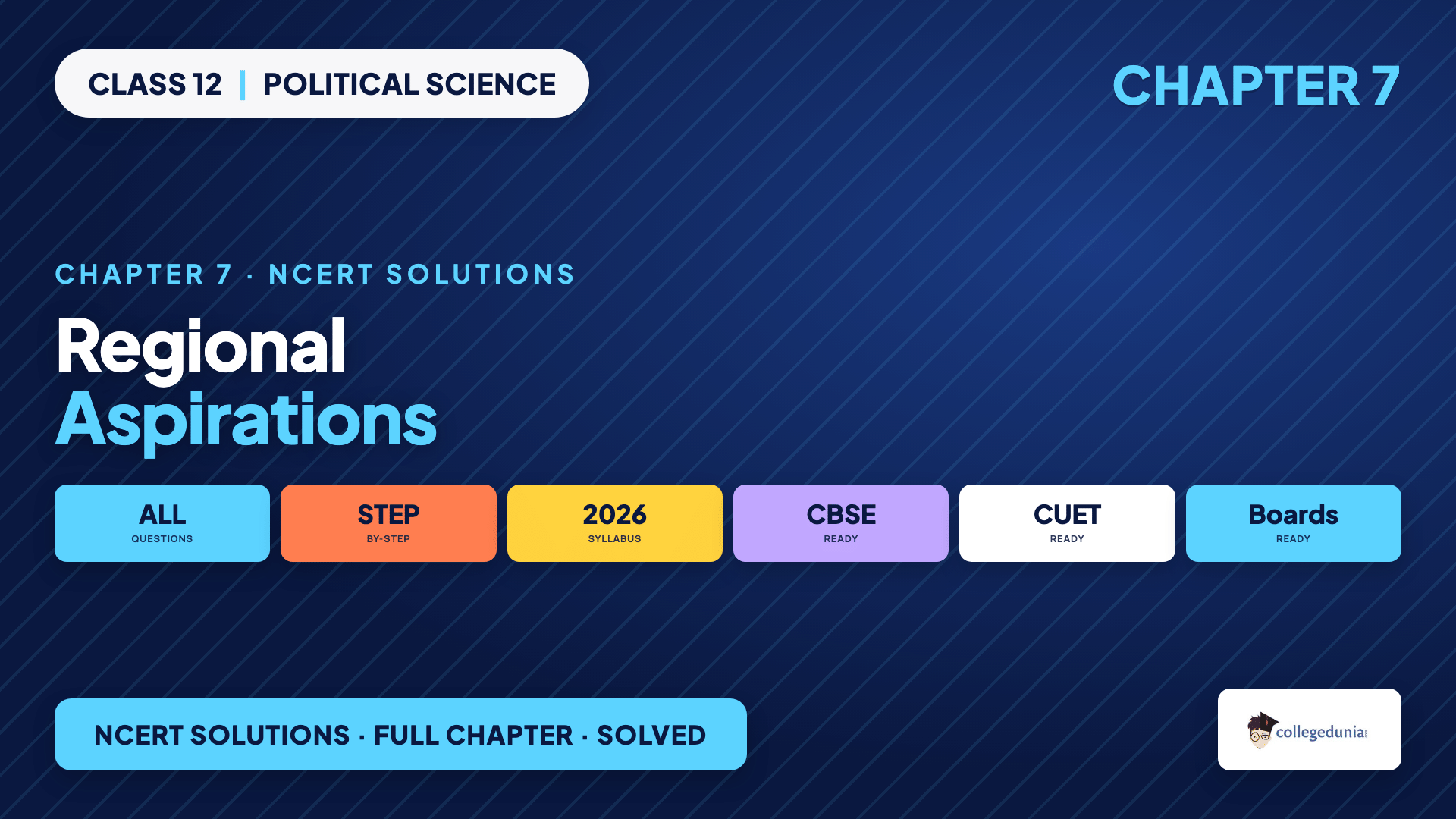 CLASS 12 | POLITICAL SCIENCE

CHAPTER 7

CHAPTER 7 · NCERT SOLUTIONS

Regional
Aspirations

ALL
QUESTIONS

STEP
BY-STEP

2026
SYLLABUS

CBSE
READY

CUET
READY

Boards
READY

NCERT SOLUTIONS · FULL CHAPTER · SOLVED

collegedunia